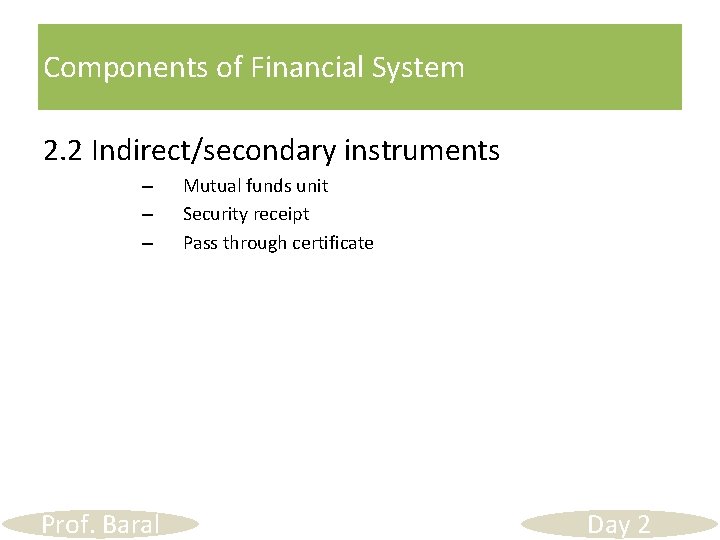 Components of Financial System

2.2 Indirect/secondary instruments

– Mutual funds unit
– Security receipt
– Pass through certificate

Prof. Baral

Day 2